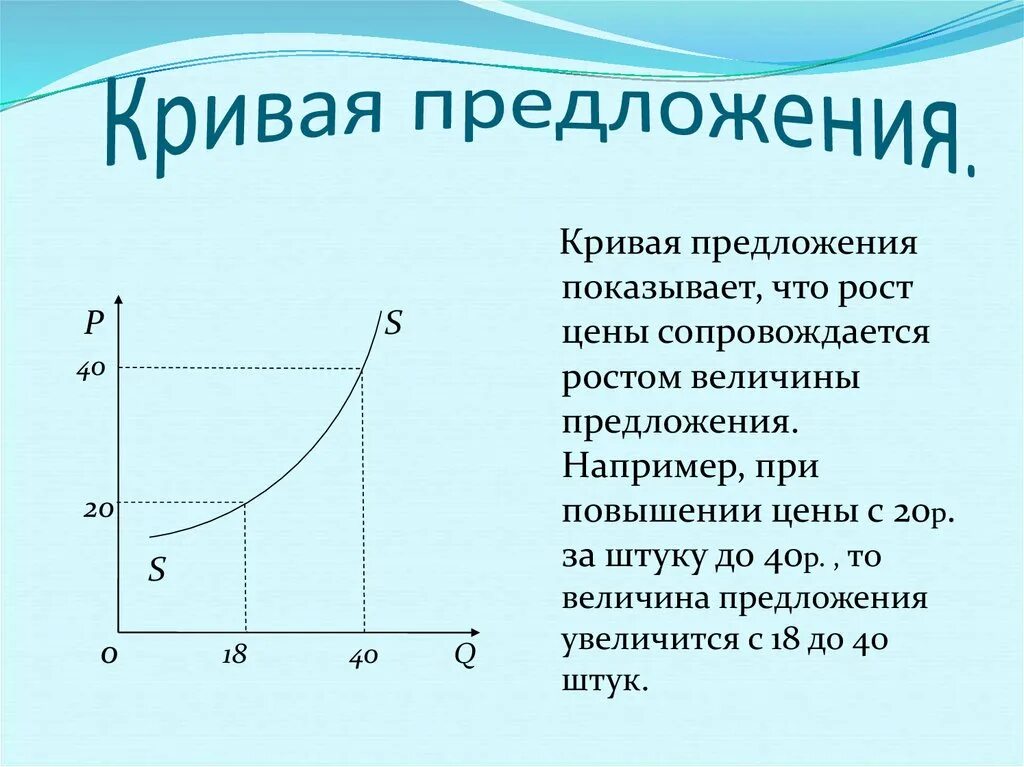 Кривая предложения.

P
S
40
20
S
0
18
40
Q

Кривая предложения показывает, что рост цены сопровождается ростом величины предложения. Например, при повышении цены с 20р. за штуку до 40р. , то величина предложения увеличится с 18 до 40 штук.